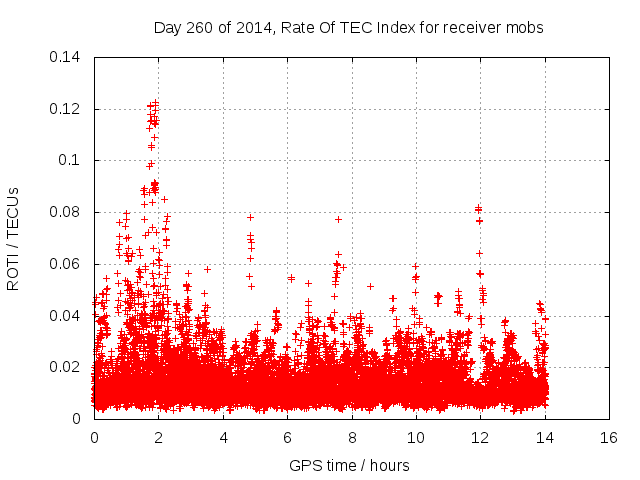 Day 260 of 2014, Rate Of TEC Index for receiver mobs

ROTI / TECUs

0.14
0.12
0.1
0.08
0.06
0.04
0.02
0

0 2 4 6 8 10 12 14 16

GPS time / hours